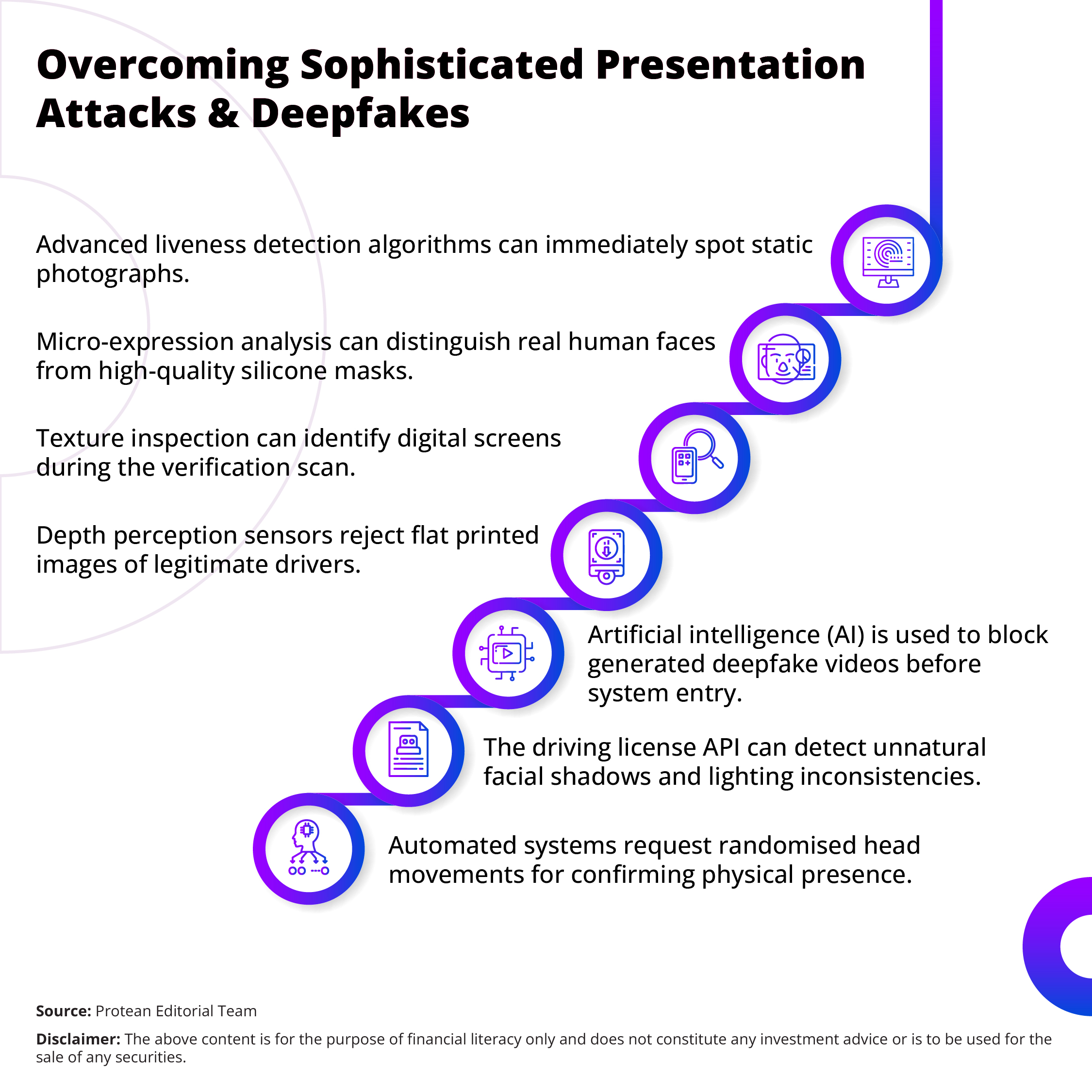 Overcoming Sophisticated Presentation Attacks & Deepfakes

Advanced liveness detection algorithms can immediately spot static photographs.

Micro-expression analysis can distinguish real human faces from high-quality silicone masks.

Texture inspection can identify digital screens during the verification scan.

Depth perception sensors reject flat printed images of legitimate drivers.

Artificial intelligence (AI) is used to block generated deepfake videos before system entry.

The driving license API can detect unnatural facial shadows and lighting inconsistencies.

Automated systems request randomised head movements for confirming physical presence.

Source: Protean Editorial Team

Disclaimer: The above content is for the purpose of financial literacy only and does not constitute any investment advice or is to be used for the sale of any securities.